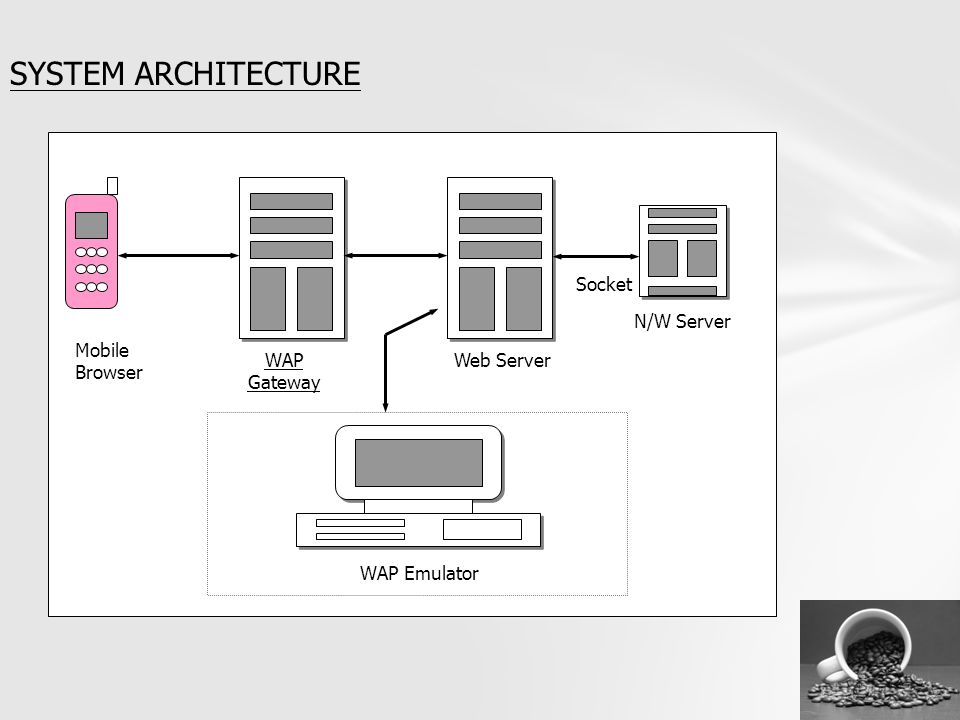 SYSTEM ARCHITECTURE

Mobile Browser

WAP Gateway

Web Server

Socket

N/W Server

WAP Emulator